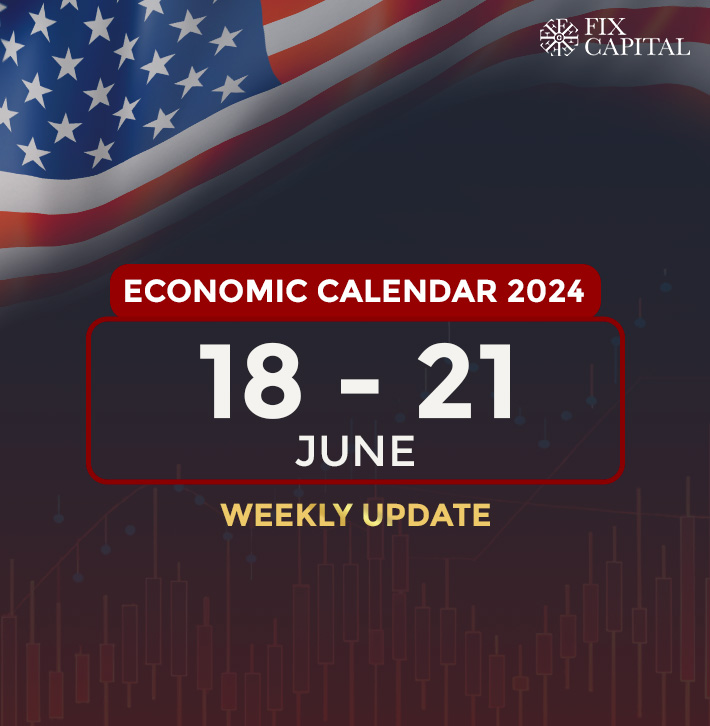 FIX CAPITAL

ECONOMIC CALENDAR 2024

18 - 21

JUNE

WEEKLY UPDATE